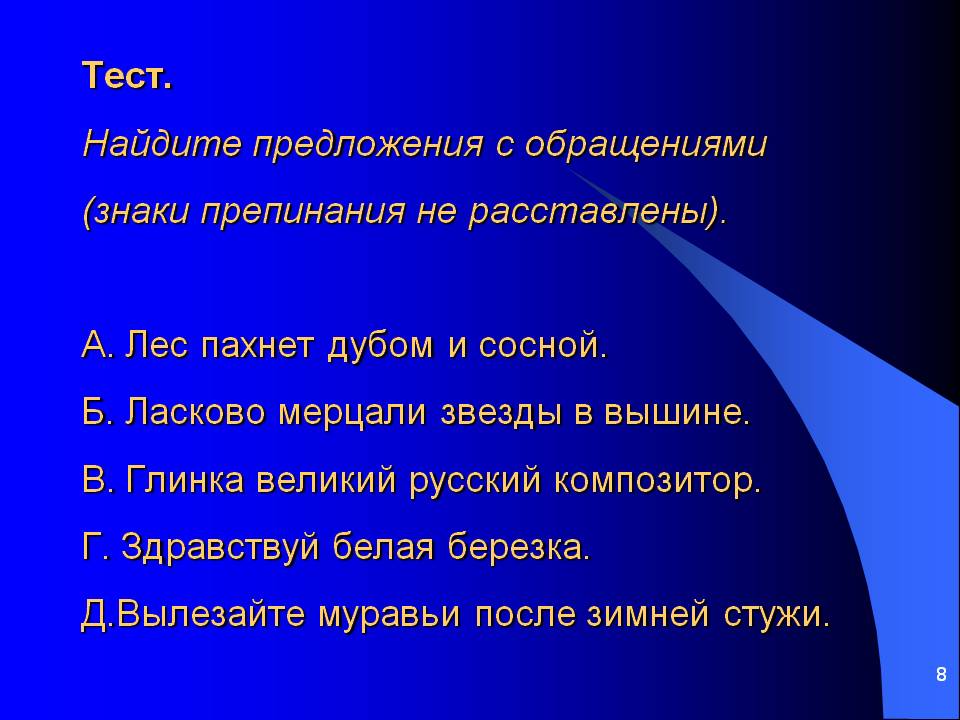 Тест.

Найдите предложения с обращениями (знаки препинания не расставлены).

А. Лес пахнет дубом и сосной.

Б. Ласково мерцали звезды в вышине.

В. Глинка великий русский композитор.

Г. Здравствуй белая березка.

Д.Вылезайте муравьи после зимней стужи.

8